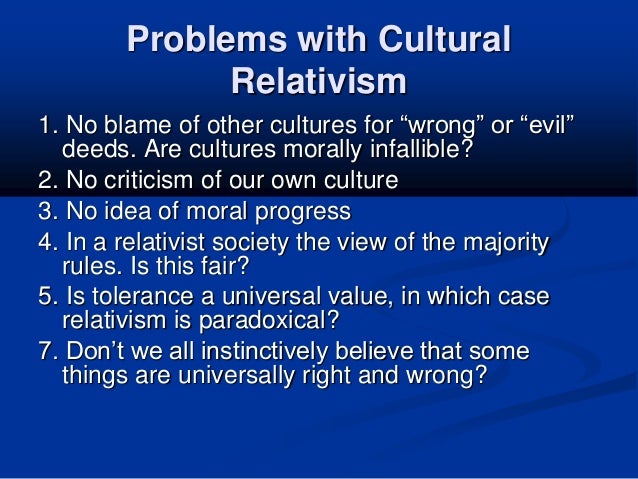 Problems with Cultural Relativism

1. No blame of other cultures for “wrong” or “evil” deeds. Are cultures morally infallible?

2. No criticism of our own culture

3. No idea of moral progress

4. In a relativist society the view of the majority rules. Is this fair?

5. Is tolerance a universal value, in which case relativism is paradoxical?

7. Don’t we all instinctively believe that some things are universally right and wrong?